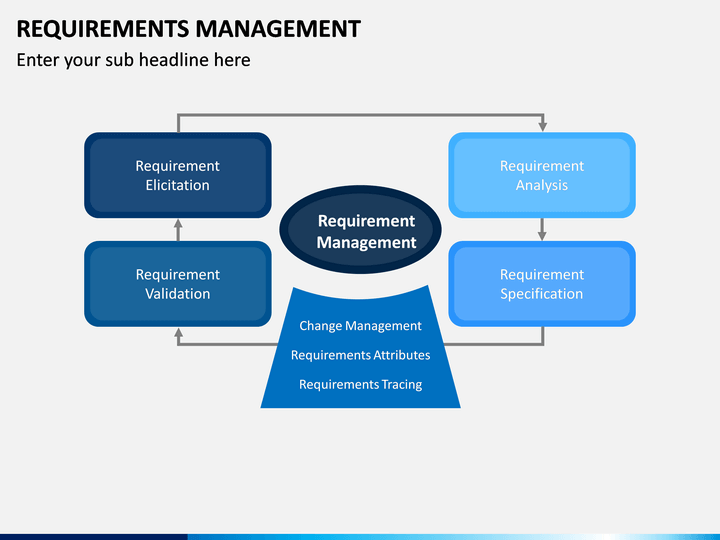 REQUIREMENTS MANAGEMENT

Enter your sub headline here

Requirement Elicitation

Requirement Analysis

Requirement Management

Requirement Validation

Requirement Specification

Change Management

Requirements Attributes

Requirements Tracing